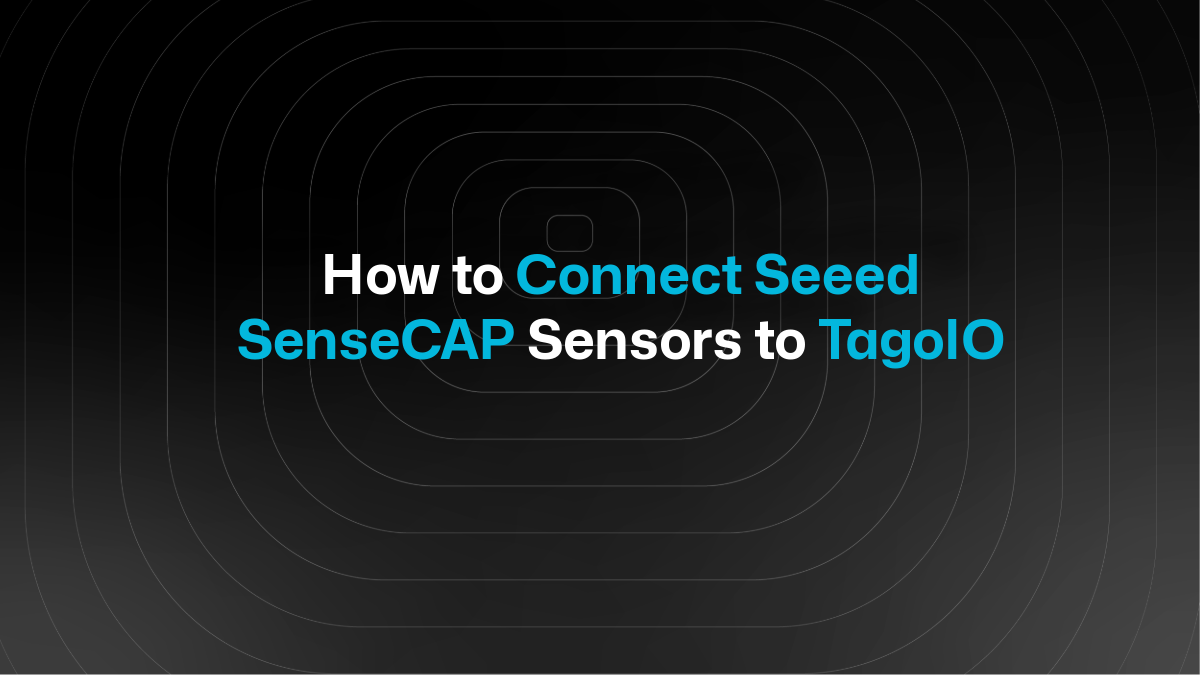 How to Connect Seeed SenseCAP Sensors to TagoIO